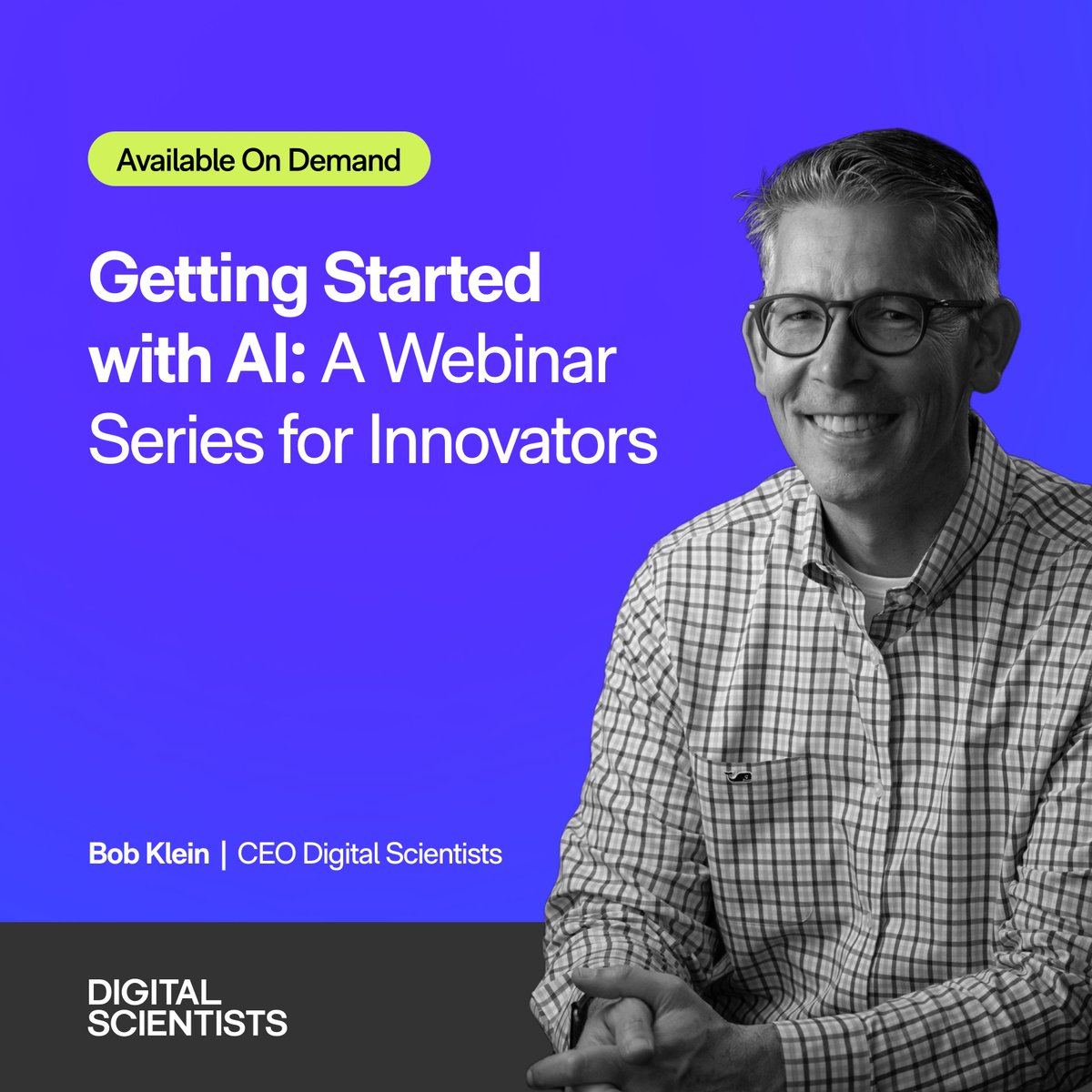 Available On Demand

Getting Started with AI: A Webinar Series for Innovators

Bob Klein | CEO Digital Scientists

DIGITAL SCIENTISTS